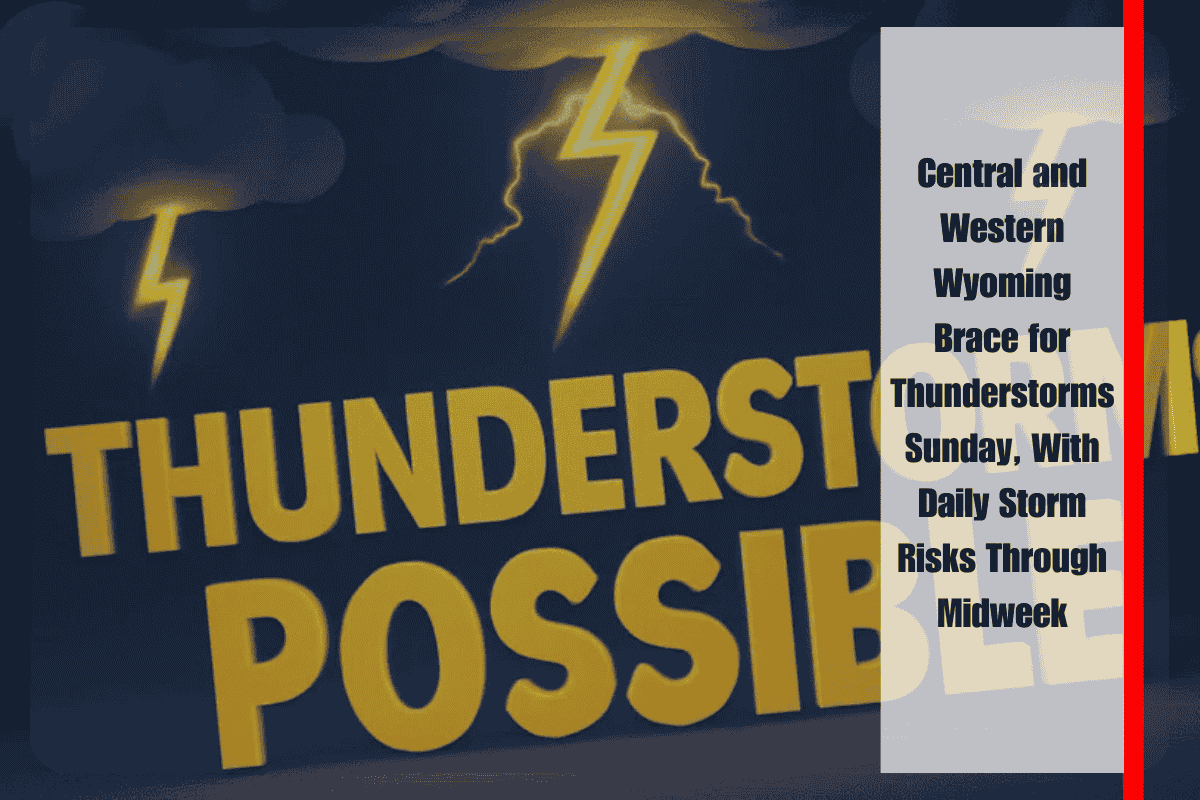 THUNDERSTORMS POSSIBLE

Central and Western Wyoming Brace for Thunderstorms Sunday, With Daily Storm Risks Through Midweek